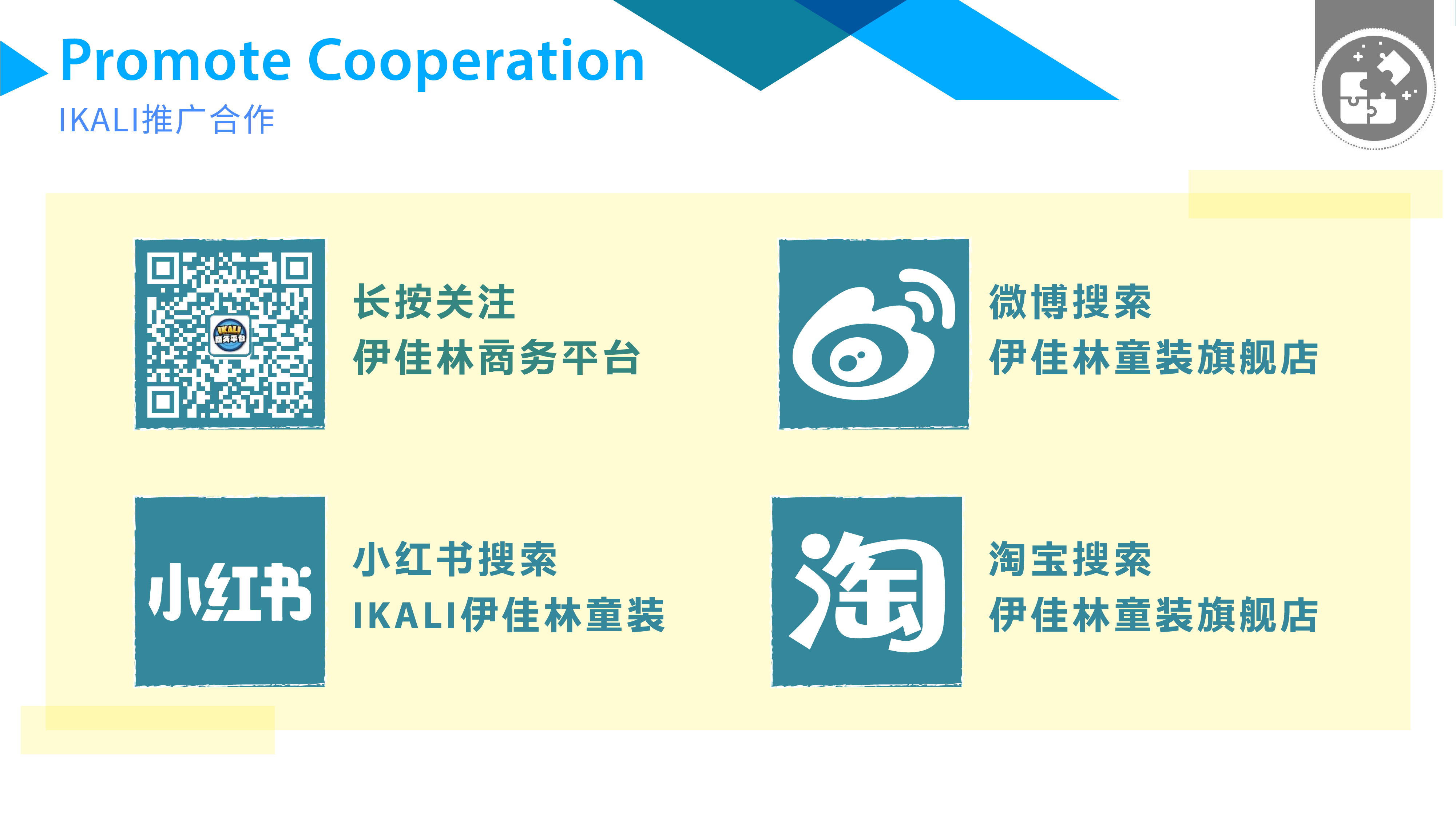 Promote Cooperation
IKALI推广合作

IKALI
商务平台

长按关注
伊佳林商务平台

微博搜索
伊佳林童装旗舰店

小红书

小红书搜索
IKALI伊佳林童装

淘

淘宝搜索
伊佳林童装旗舰店